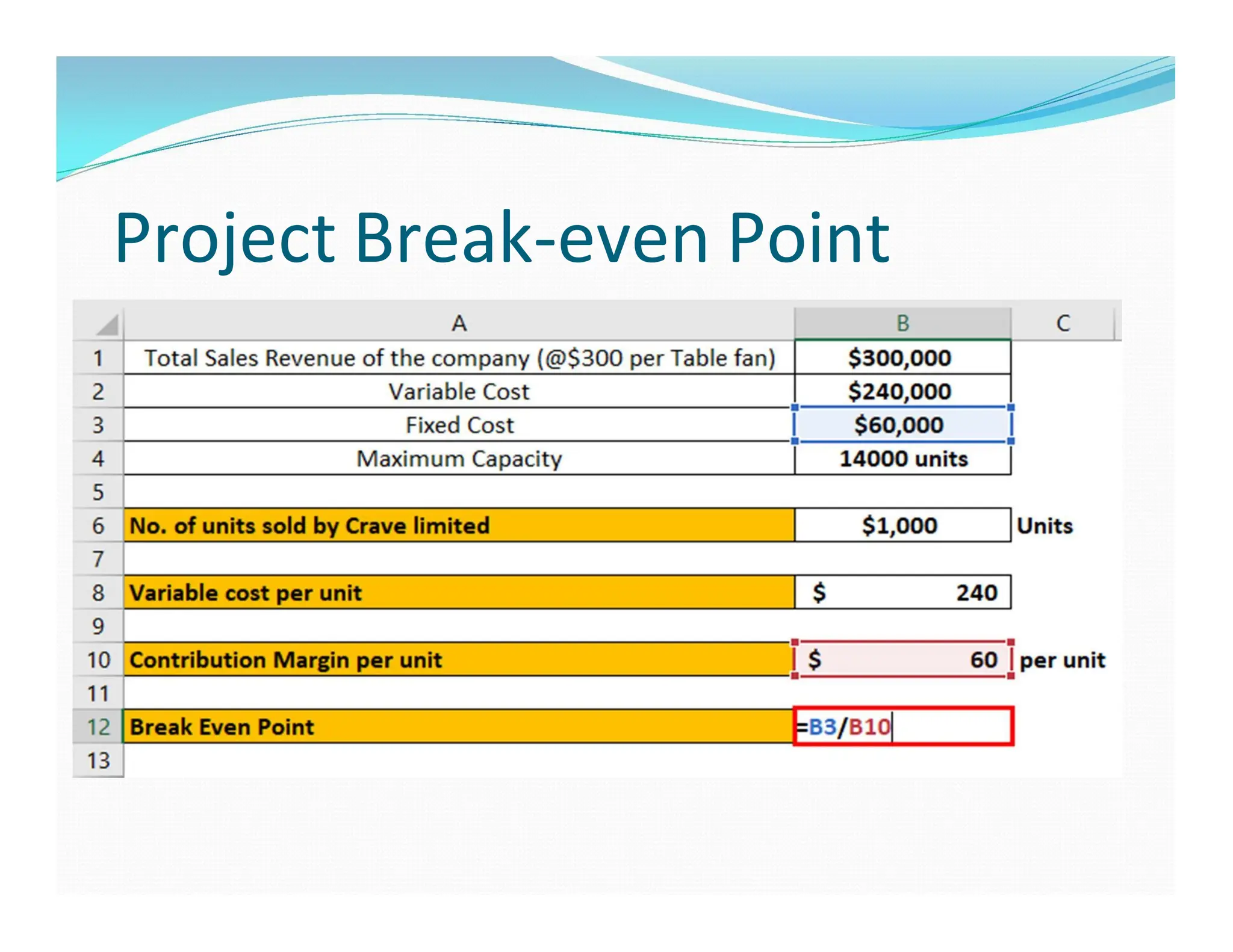 Project Break-even Point

| | A | B | C |
|---|---|---|---|
| 1 | Total Sales Revenue of the company (@$300 per Table fan) | $300,000 | |
| 2 | Variable Cost | $240,000 | |
| 3 | Fixed Cost | $60,000 | |
| 4 | Maximum Capacity | 14000 units | |
| 5 | | | |
| 6 | No. of units sold by Crave limited | $1,000 | Units |
| 7 | | | |
| 8 | Variable cost per unit | $ 240 | |
| 9 | | | |
| 10 | Contribution Margin per unit | $ 60 | per unit |
| 11 | | | |
| 12 | Break Even Point | =B3/B10 | |
| 13 | | | |